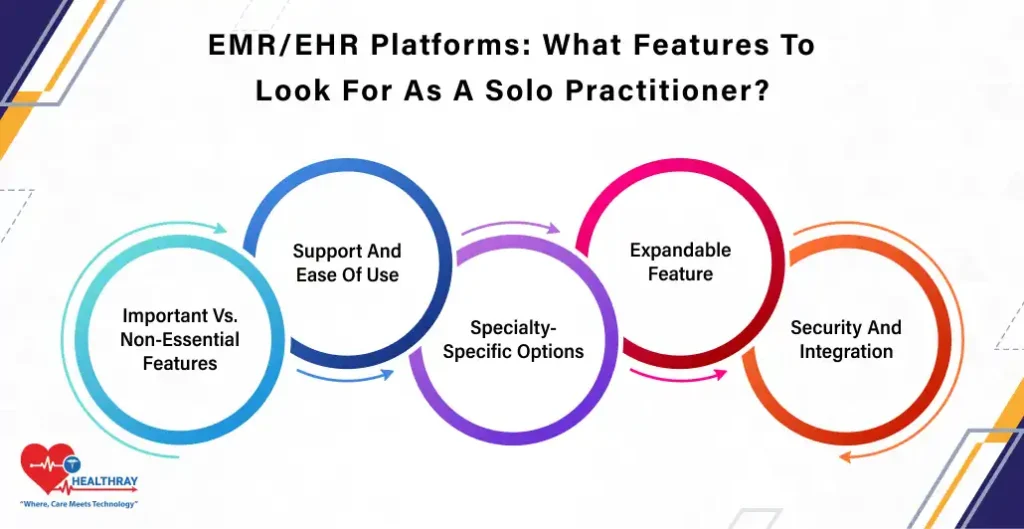 EMR/EHR Platforms: What Features To Look For As A Solo Practitioner?

Important Vs. Non-Essential Features

Support And Ease Of Use

Specialty-Specific Options

Expandable Feature

Security And Integration

HEALTHRAY
"Where, Care Meets Technology"